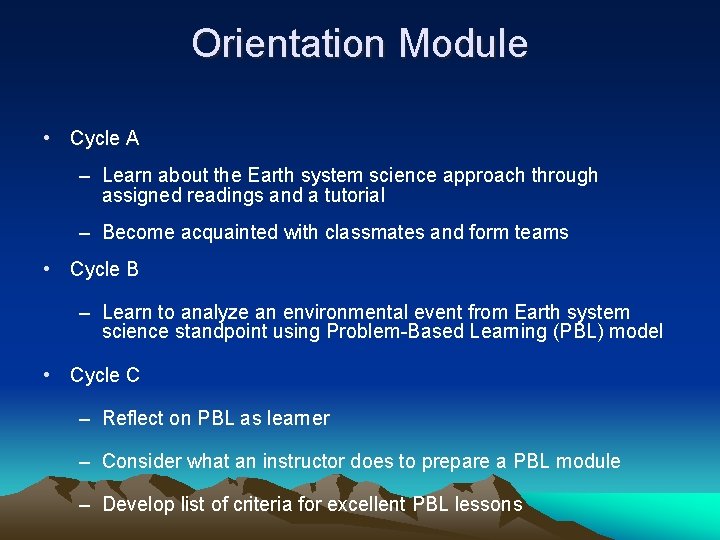 Orientation Module

• Cycle A

– Learn about the Earth system science approach through assigned readings and a tutorial

– Become acquainted with classmates and form teams

• Cycle B

– Learn to analyze an environmental event from Earth system science standpoint using Problem-Based Learning (PBL) model

• Cycle C

– Reflect on PBL as learner

– Consider what an instructor does to prepare a PBL module

– Develop list of criteria for excellent PBL lessons